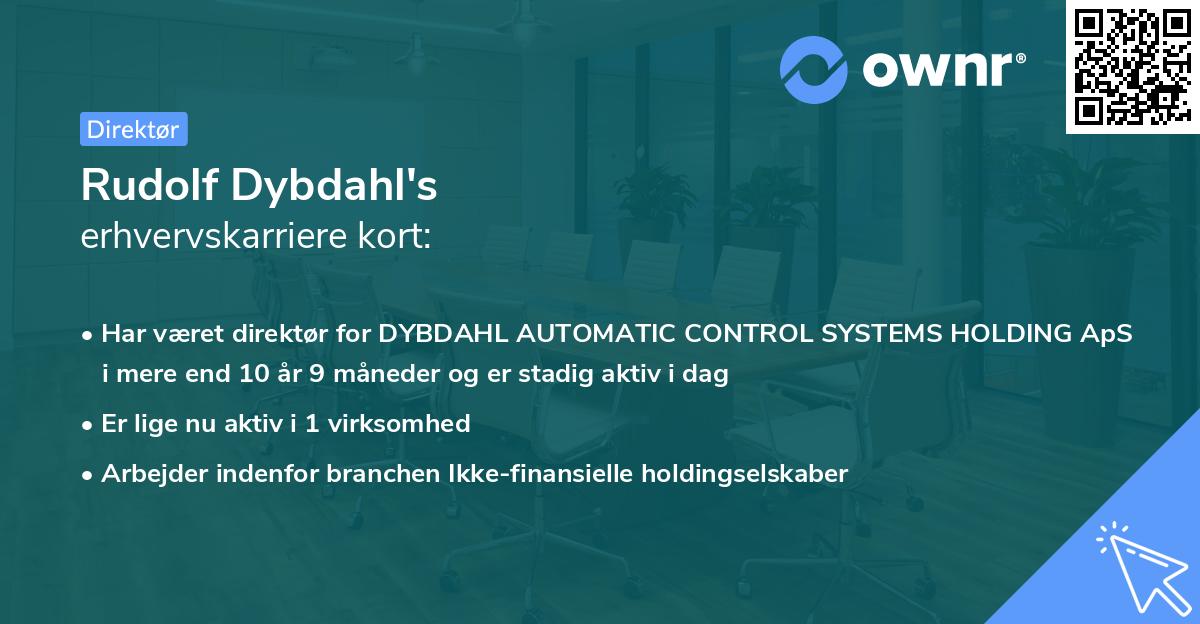 ownr®

Direktør

Rudolf Dybdahl's
erhvervskarriere kort:

• Har været direktør for DYBDAHL AUTOMATIC CONTROL SYSTEMS HOLDING ApS i mere end 10 år 9 måneder og er stadig aktiv i dag
• Er lige nu aktiv i 1 virksomhed
• Arbejder indenfor branchen Ikke-finansielle holdingselskaber